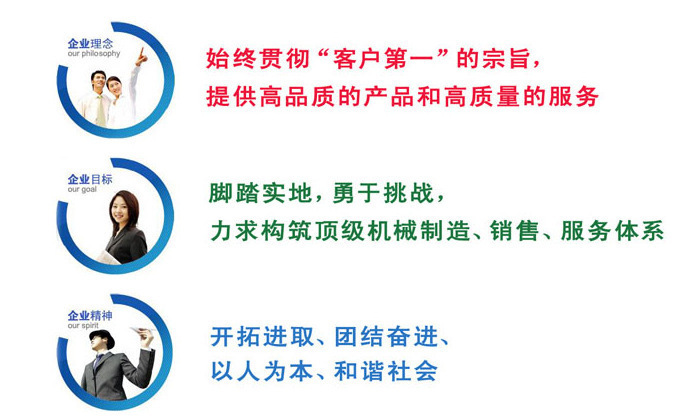 企业理念
our philosophy

始终贯彻“客户第一”的宗旨，
提供高品质的产品和高质量的服务

企业目标
our goal

脚踏实地，勇于挑战，
力求构筑顶级机械制造、销售、服务体系

企业精神
our spirit

开拓进取、团结奋进、
以人为本、和谐社会